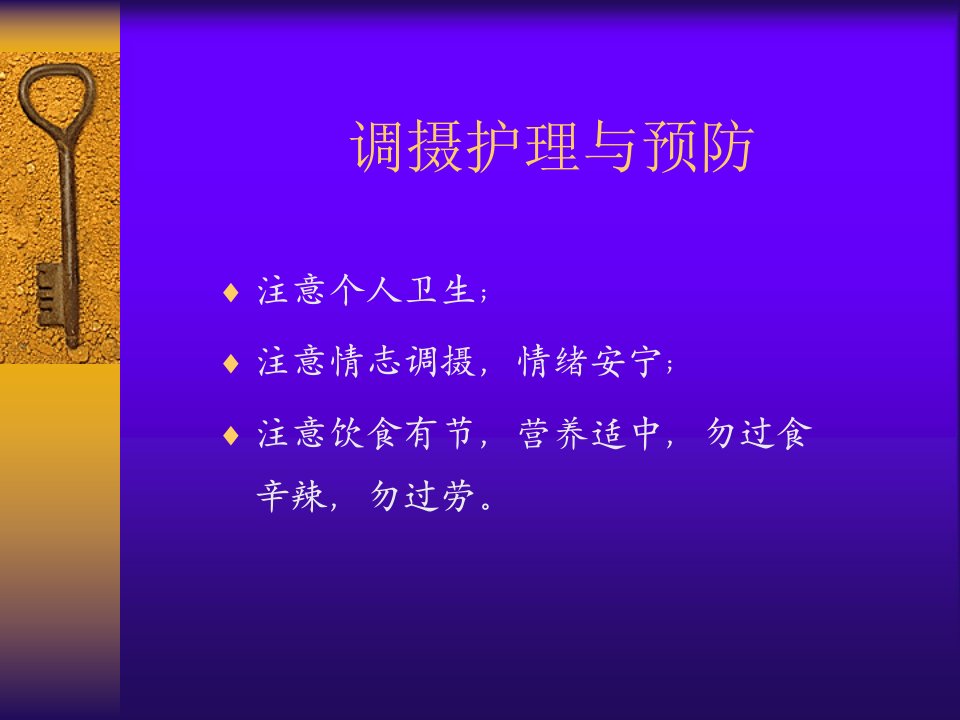 调摄护理与预防

♦ 注意个人卫生;

♦ 注意情志调摄，情绪安宁;

♦ 注意饮食有节，营养适中，勿过食辛辣，勿过劳。